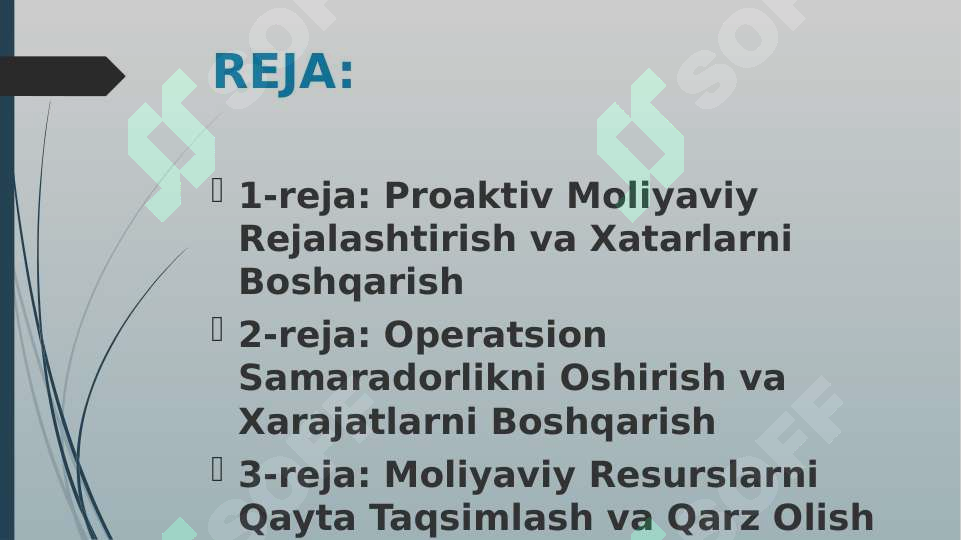 REJA:

1-reja: Proaktiv Moliyaviy Rejalashtirish va Xatarlarni Boshqarish

2-reja: Operatsion Samaradorlikni Oshirish va Xarajatlarni Boshqarish

3-reja: Moliyaviy Resurslarni Qayta Taqsimlash va Qarz Olish

SOFF
SOFF
SOFF
SOFF